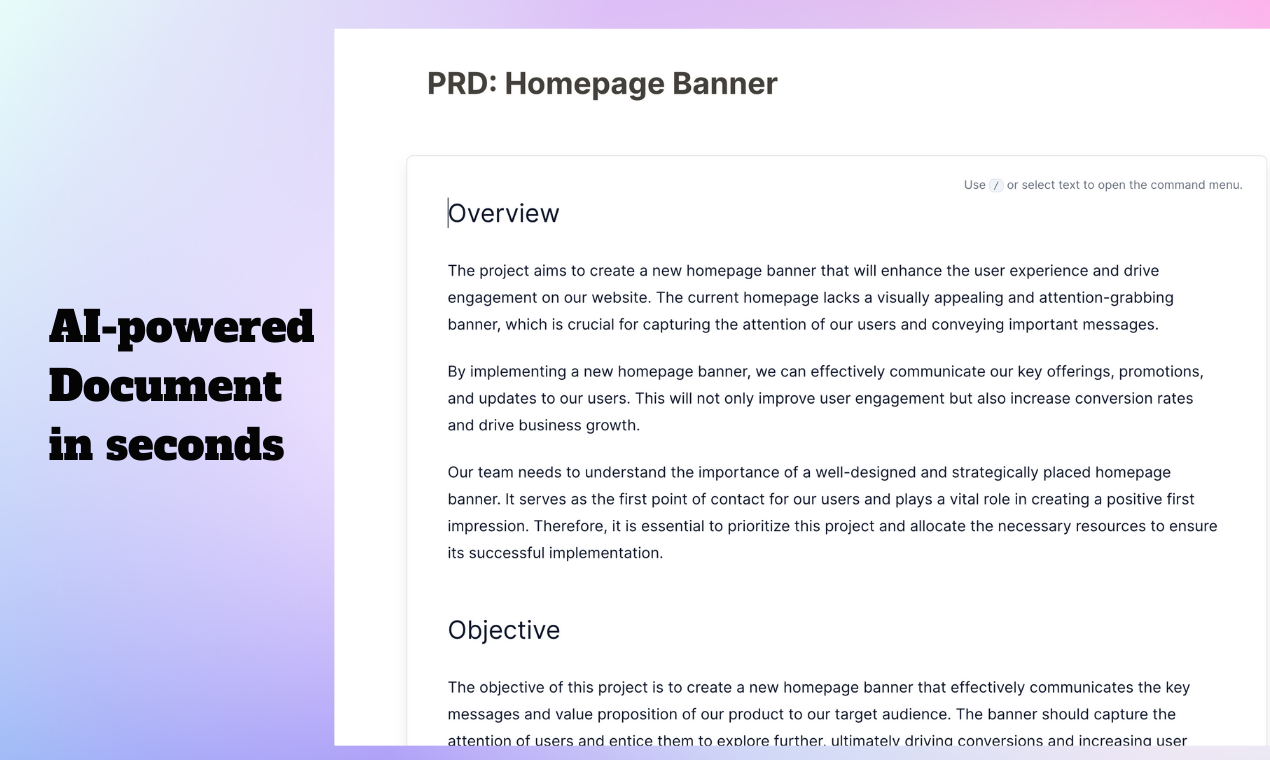 AI-powered Document in seconds

PRD: Homepage Banner

Use / or select text to open the command menu.

Overview

The project aims to create a new homepage banner that will enhance the user experience and drive engagement on our website. The current homepage lacks a visually appealing and attention-grabbing banner, which is crucial for capturing the attention of our users and conveying important messages.

By implementing a new homepage banner, we can effectively communicate our key offerings, promotions, and updates to our users. This will not only improve user engagement but also increase conversion rates and drive business growth.

Our team needs to understand the importance of a well-designed and strategically placed homepage banner. It serves as the first point of contact for our users and plays a vital role in creating a positive first impression. Therefore, it is essential to prioritize this project and allocate the necessary resources to ensure its successful implementation.

Objective

The objective of this project is to create a new homepage banner that effectively communicates the key messages and value proposition of our product to our target audience. The banner should capture the attention of users and entice them to explore further, ultimately driving conversions and increasing user